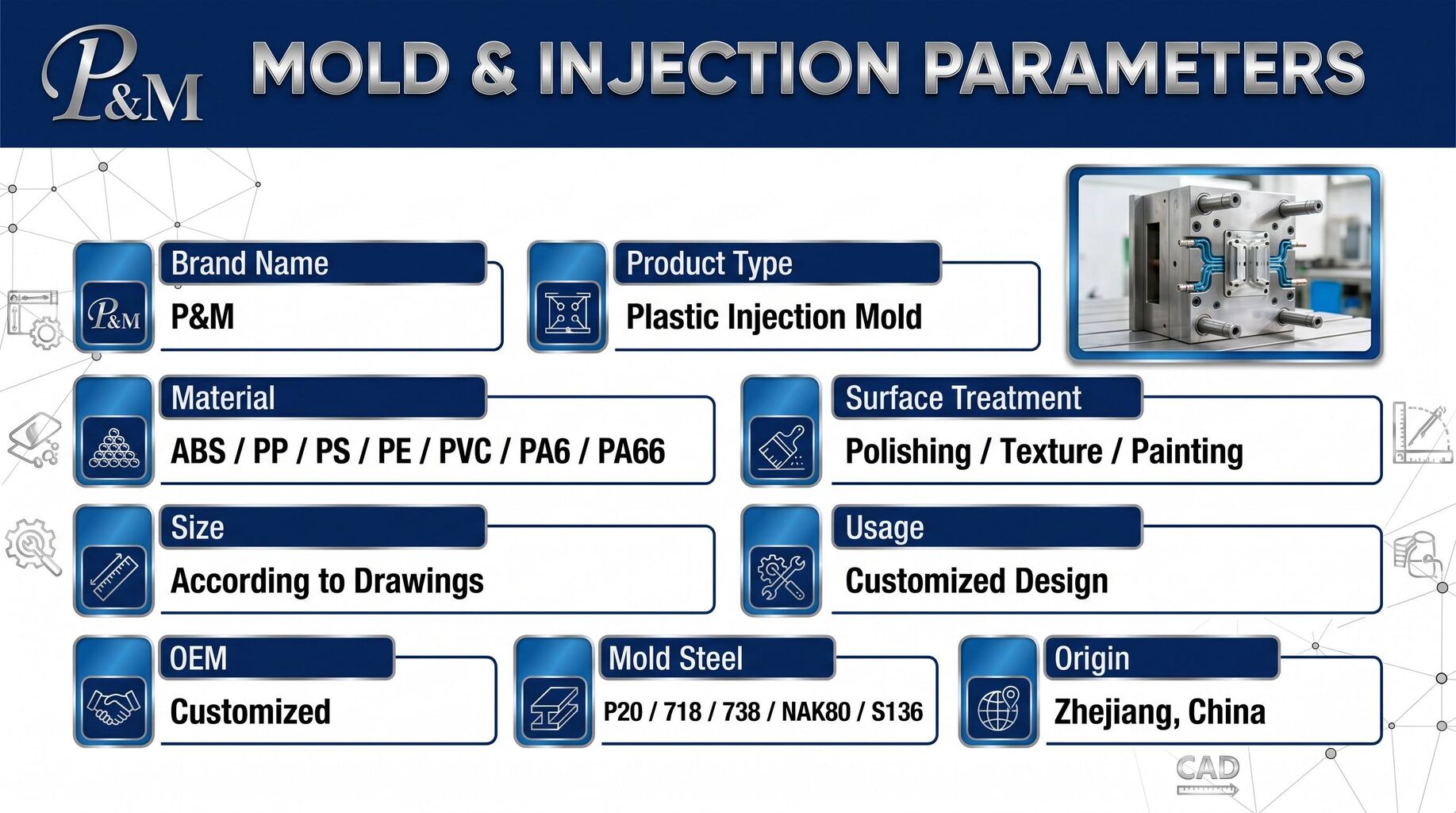 P&M

MOLD & INJECTION PARAMETERS

P&M

Brand Name
P&M

Product Type
Plastic Injection Mold

Material
ABS / PP / PS / PE / PVC / PA6 / PA66

Surface Treatment
Polishing / Texture / Painting

Size
According to Drawings

Usage
Customized Design

OEM
Customized

Mold Steel
P20 / 718 / 738 / NAK80 / S136

Origin
Zhejiang, China

CAD